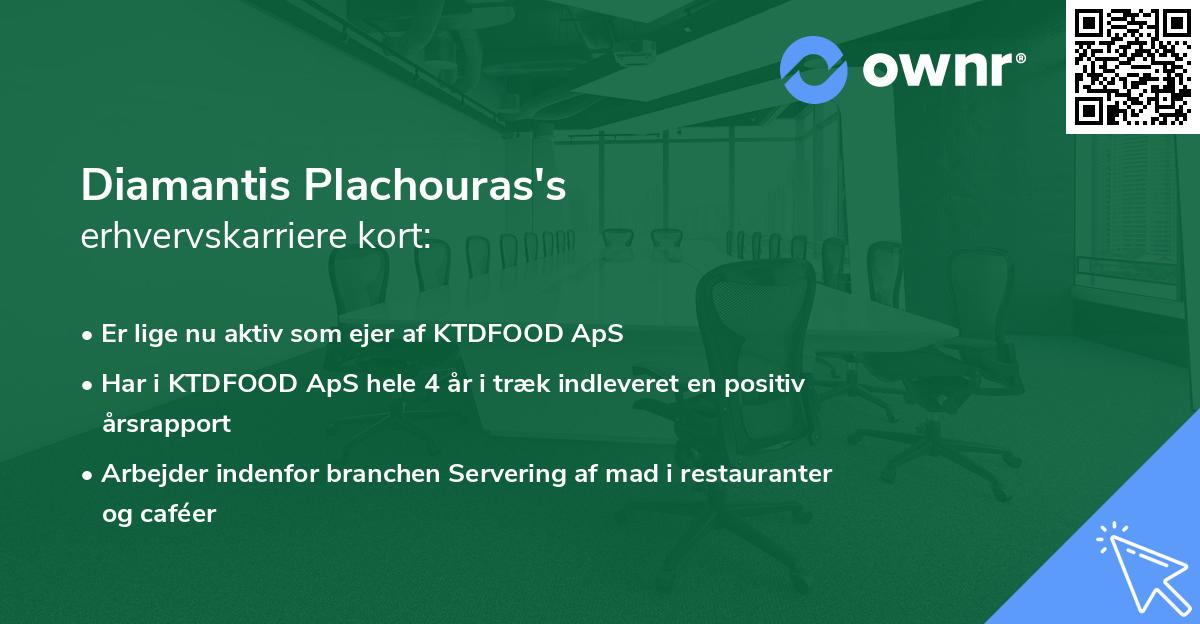 ownr®

Diamantis Plachouras's
erhvervskarriere kort:

• Er lige nu aktiv som ejer af KTDFOOD ApS
• Har i KTDFOOD ApS hele 4 år i træk indleveret en positiv årsrapport
• Arbejder indenfor branchen Servering af mad i restauranter og caféer